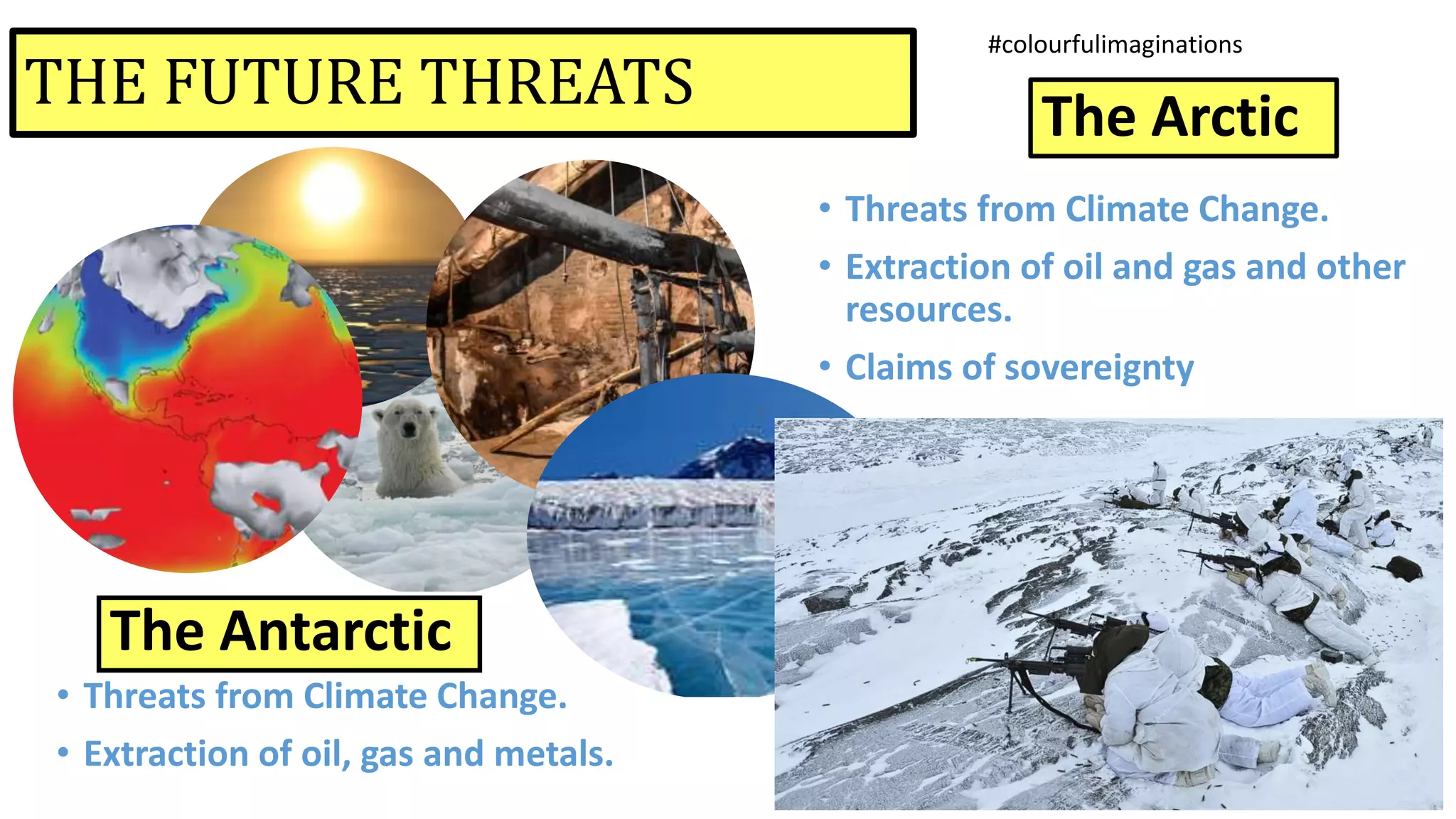 THE FUTURE THREATS

#colourfulimaginations

The Arctic

• Threats from Climate Change.
• Extraction of oil and gas and other resources.
• Claims of sovereignty

The Antarctic

• Threats from Climate Change.
• Extraction of oil, gas and metals.